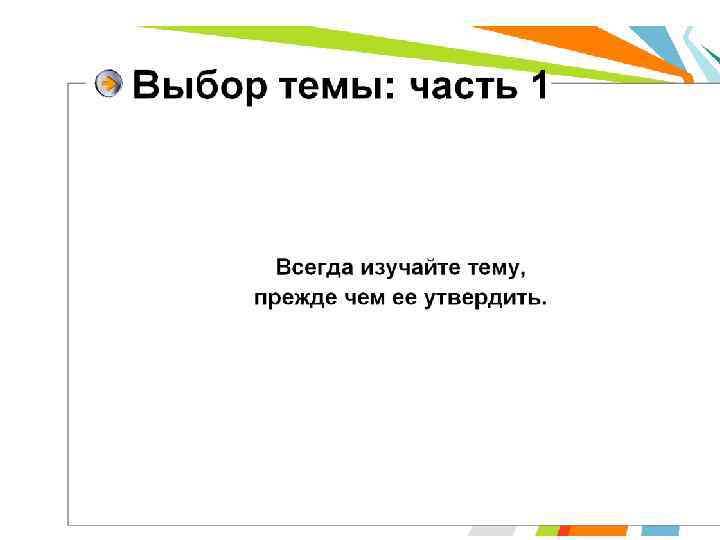 Выбор темы: часть 1

Всегда изучайте тему, прежде чем ее утвердить.